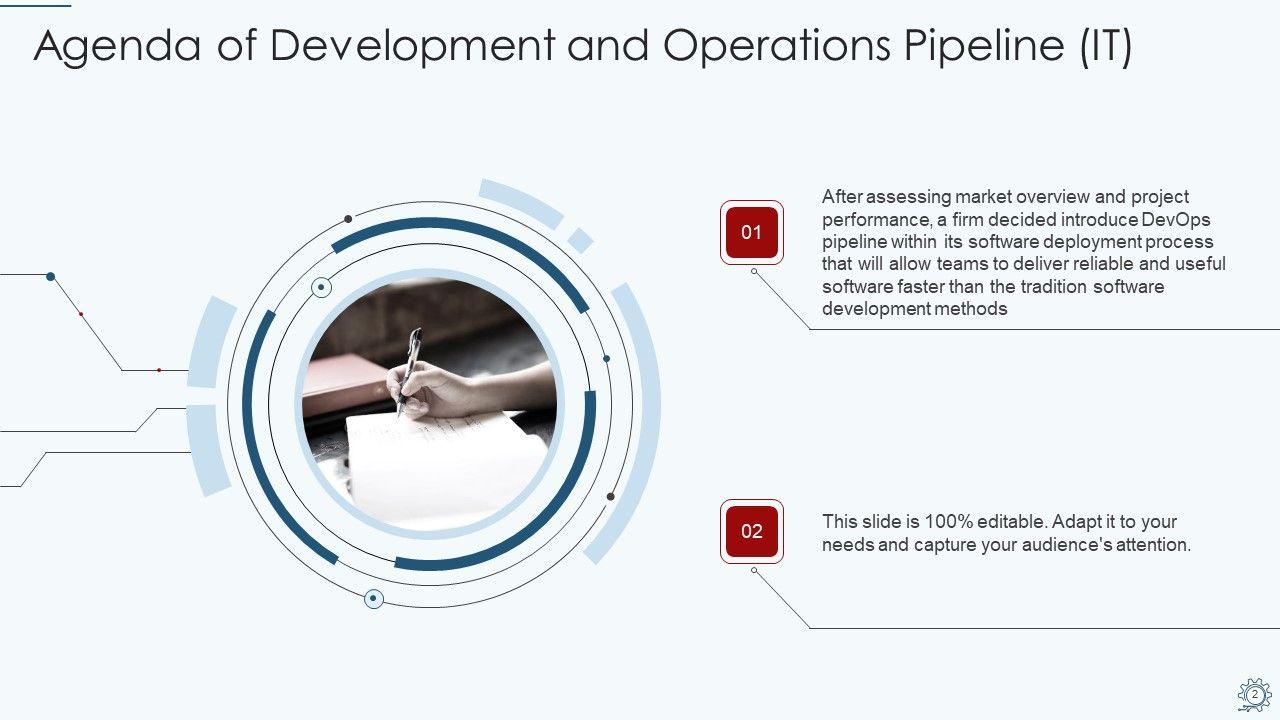 Agenda of Development and Operations Pipeline (IT)

01

After assessing market overview and project performance, a firm decided introduce DevOps pipeline within its software deployment process that will allow teams to deliver reliable and useful software faster than the tradition software development methods

02

This slide is 100% editable. Adapt it to your needs and capture your audience's attention.

2